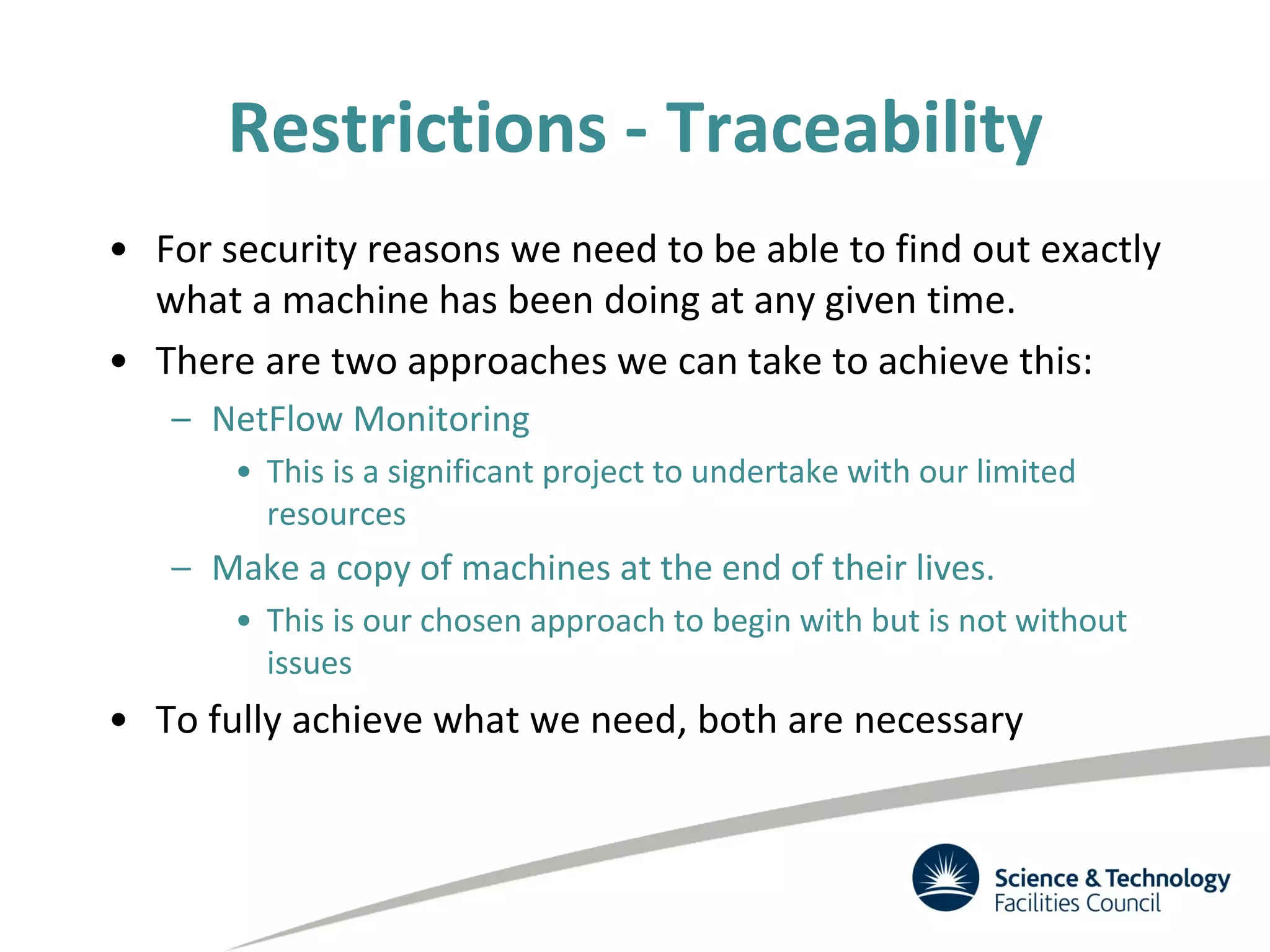 Restrictions - Traceability

• For security reasons we need to be able to find out exactly what a machine has been doing at any given time.

• There are two approaches we can take to achieve this:

– NetFlow Monitoring

• This is a significant project to undertake with our limited resources

– Make a copy of machines at the end of their lives.

• This is our chosen approach to begin with but is not without issues

• To fully achieve what we need, both are necessary

Science & Technology Facilities Council